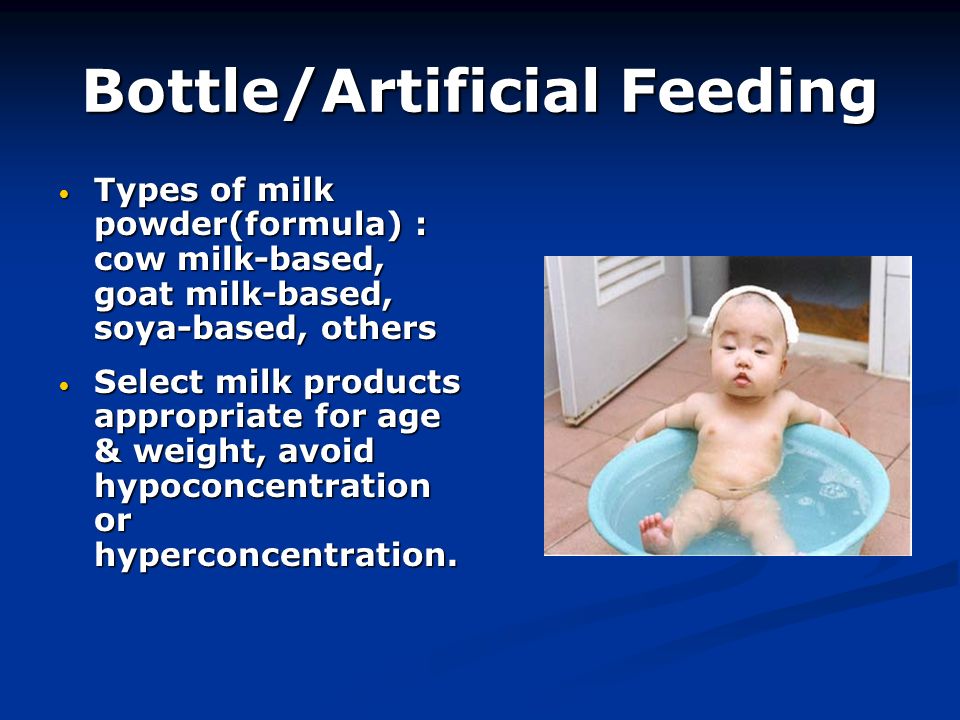 Bottle/Artificial Feeding

• Types of milk powder(formula) : cow milk-based, goat milk-based, soya-based, others

• Select milk products appropriate for age & weight, avoid hypoconcentration or hyperconcentration.